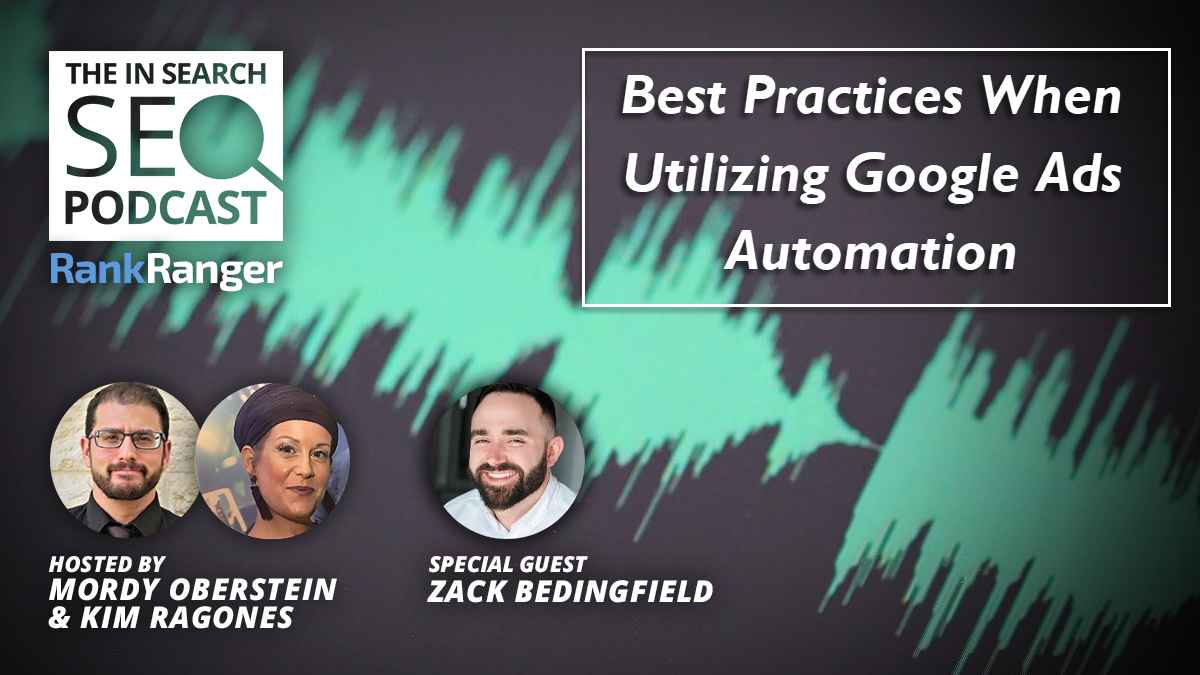 THE IN SEARCH
SEO
PODCAST
RankRanger

Best Practices When Utilizing Google Ads Automation

HOSTED BY
MORDY OBERSTEIN
& KIM RAGONES

SPECIAL GUEST
ZACK BEDINGFIELD